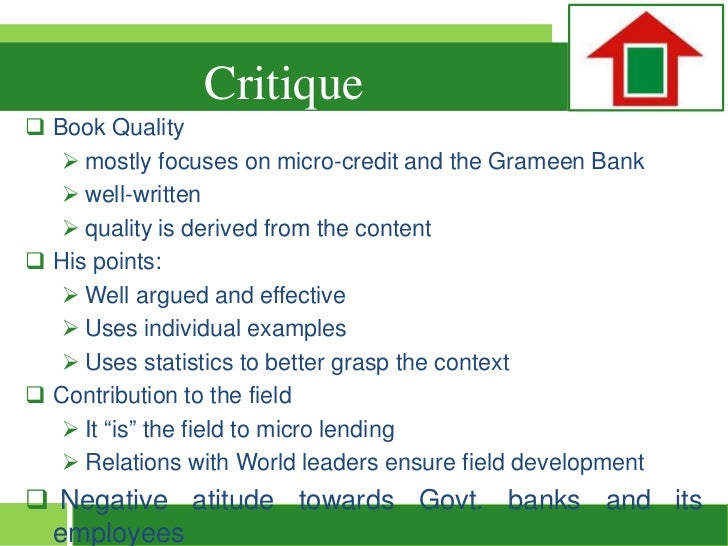 Critique

❑ Book Quality
➢ mostly focuses on micro-credit and the Grameen Bank
➢ well-written
➢ quality is derived from the content

❑ His points:
➢ Well argued and effective
➢ Uses individual examples
➢ Uses statistics to better grasp the context

❑ Contribution to the field
➢ It “is” the field to micro lending
➢ Relations with World leaders ensure field development

❑ Negative atitude towards Govt. banks and its employees